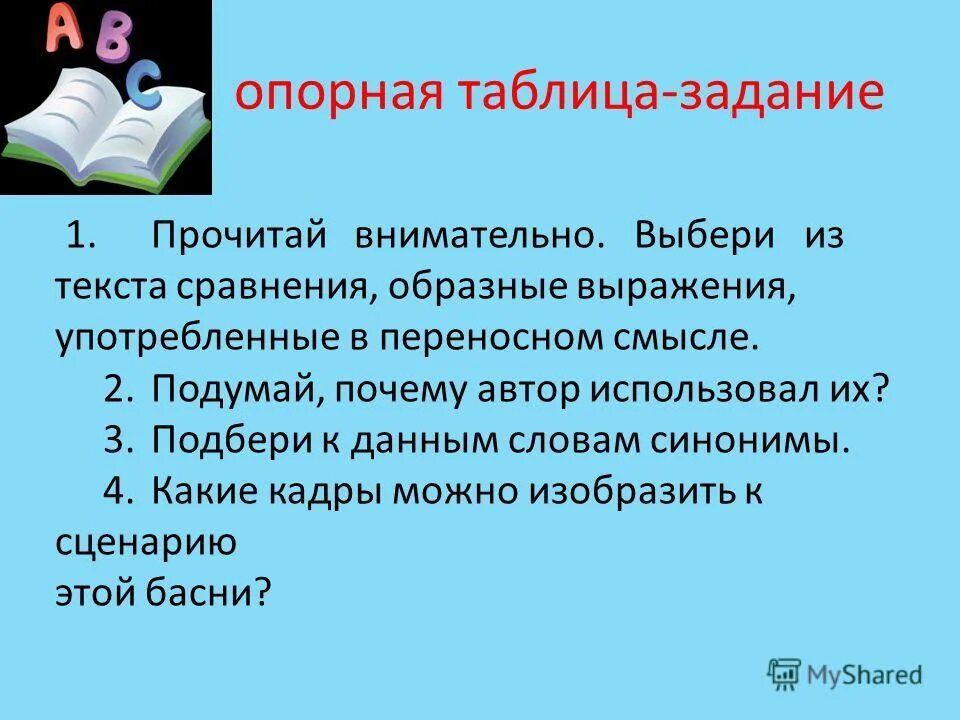 A B C

опорная таблица-задание

1. Прочитай внимательно. Выбери из текста сравнения, образные выражения, употребленные в переносном смысле.

2. Подумай, почему автор использовал их?

3. Подбери к данным словам синонимы.

4. Какие кадры можно изобразить к сценарию этой басни?

MyShared